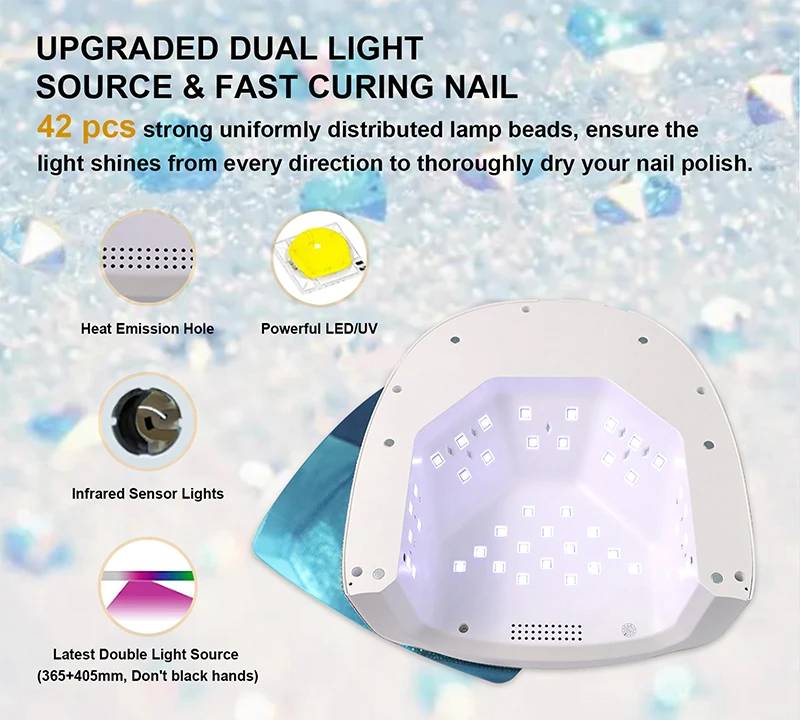 UPGRADED DUAL LIGHT SOURCE & FAST CURING NAIL

42 pcs strong uniformly distributed lamp beads, ensure the light shines from every direction to thoroughly dry your nail polish.

Heat Emission Hole

Powerful LED/UV

Infrared Sensor Lights

Latest Double Light Source (365+405mm, Don't black hands)